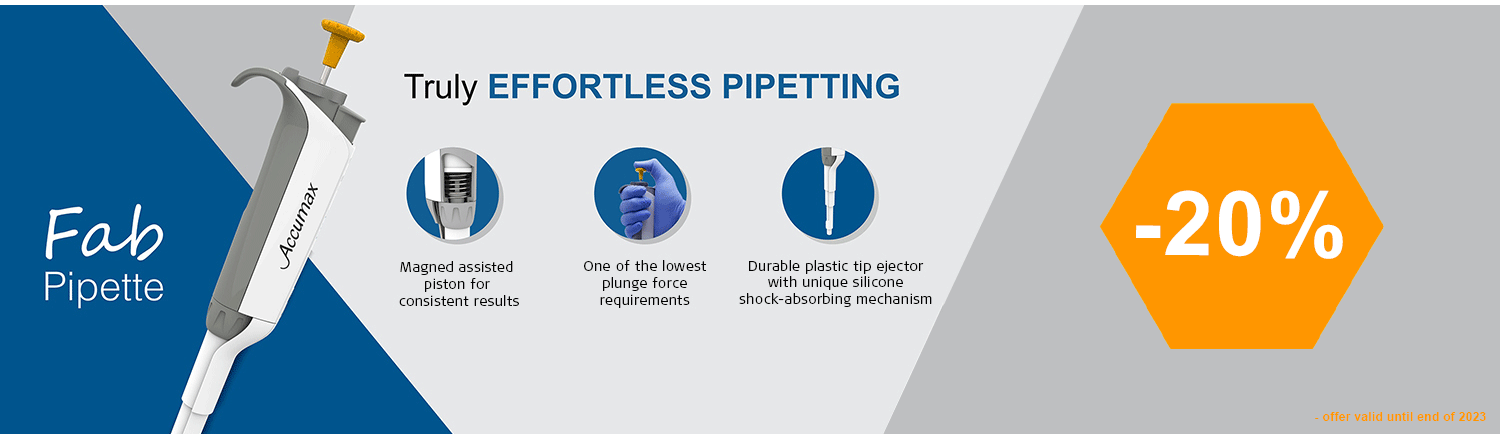 Fab
Pipette

Accumax

Truly EFFORTLESS PIPETTING

Magned assisted piston for consistent results

One of the lowest plunge force requirements

Durable plastic tip ejector with unique silicone shock-absorbing mechanism

-20%

- offer valid until end of 2023